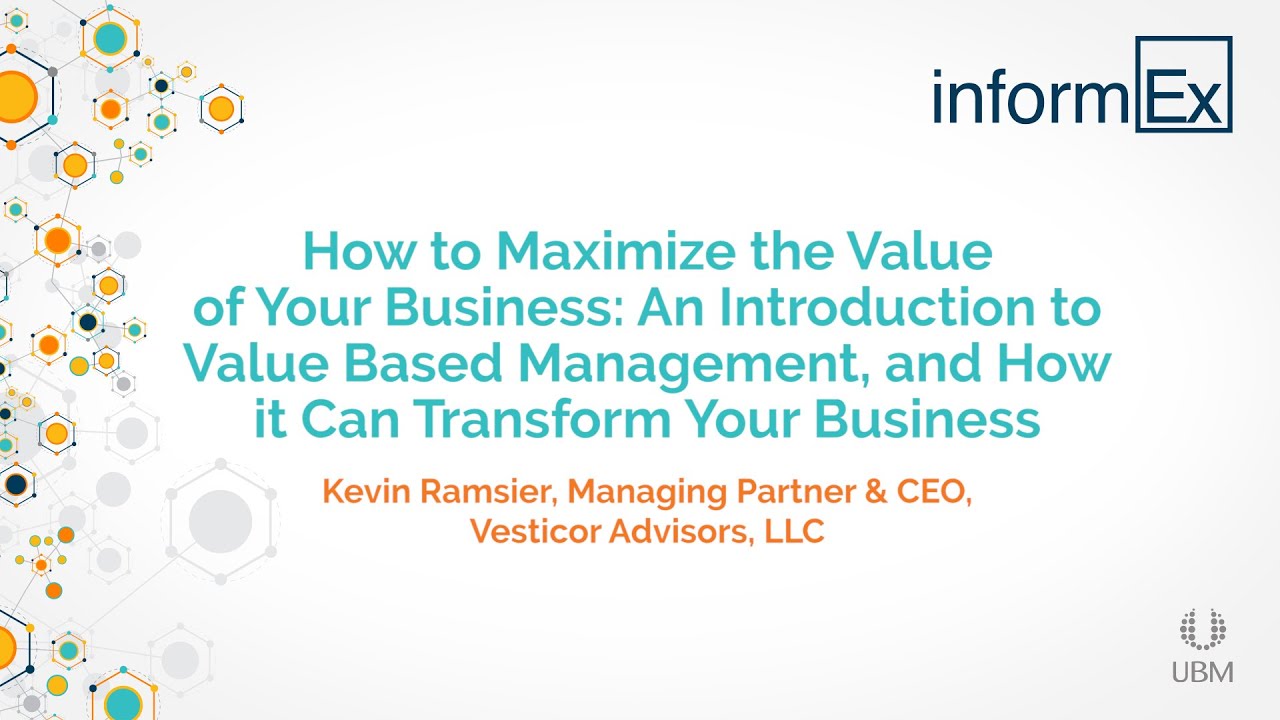 informEx

How to Maximize the Value of Your Business: An Introduction to Value Based Management, and How it Can Transform Your Business

Kevin Ramsier, Managing Partner & CEO, Vesticor Advisors, LLC

UBM